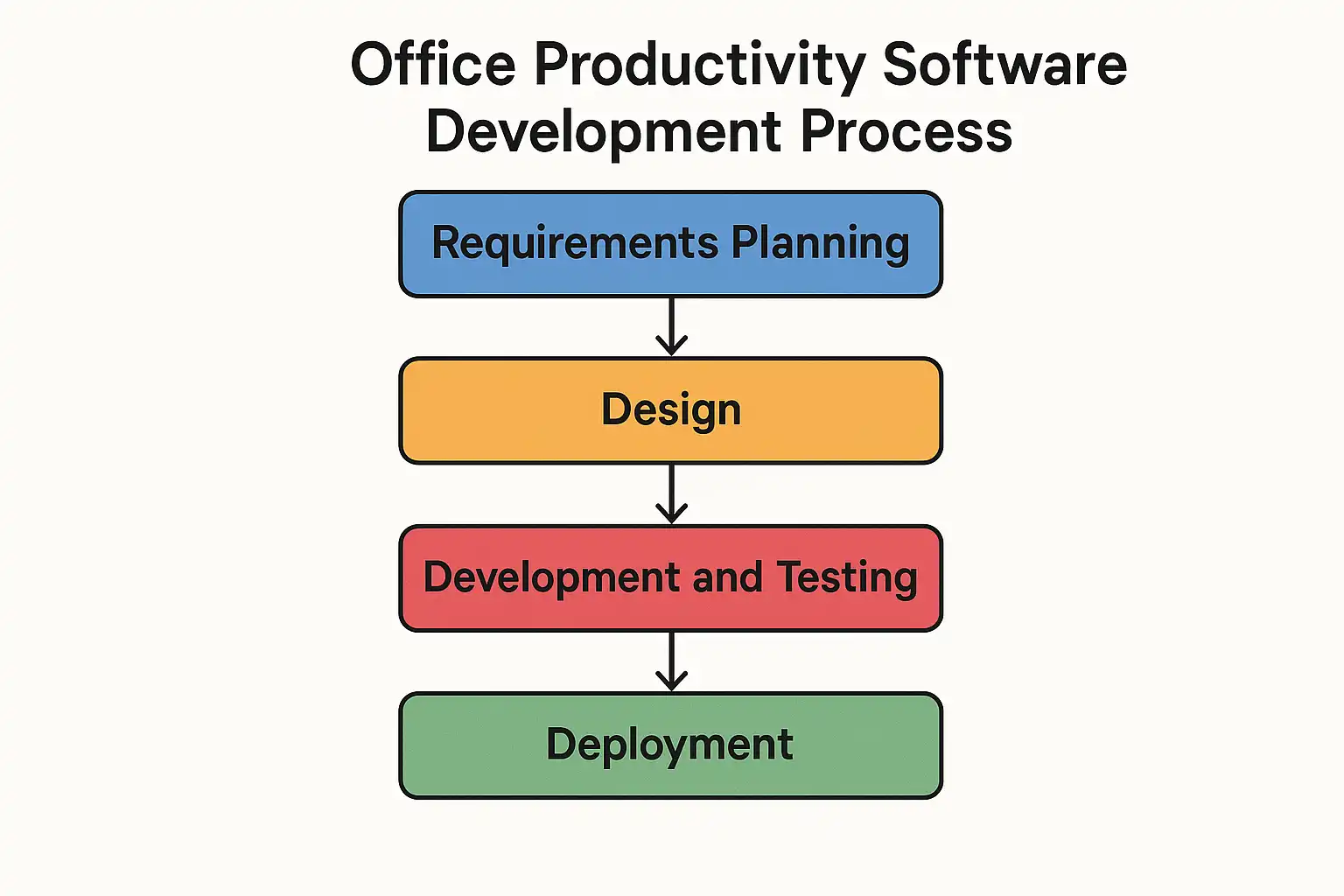 Office Productivity Software Development Process

Requirements Planning

Design

Development and Testing

Deployment